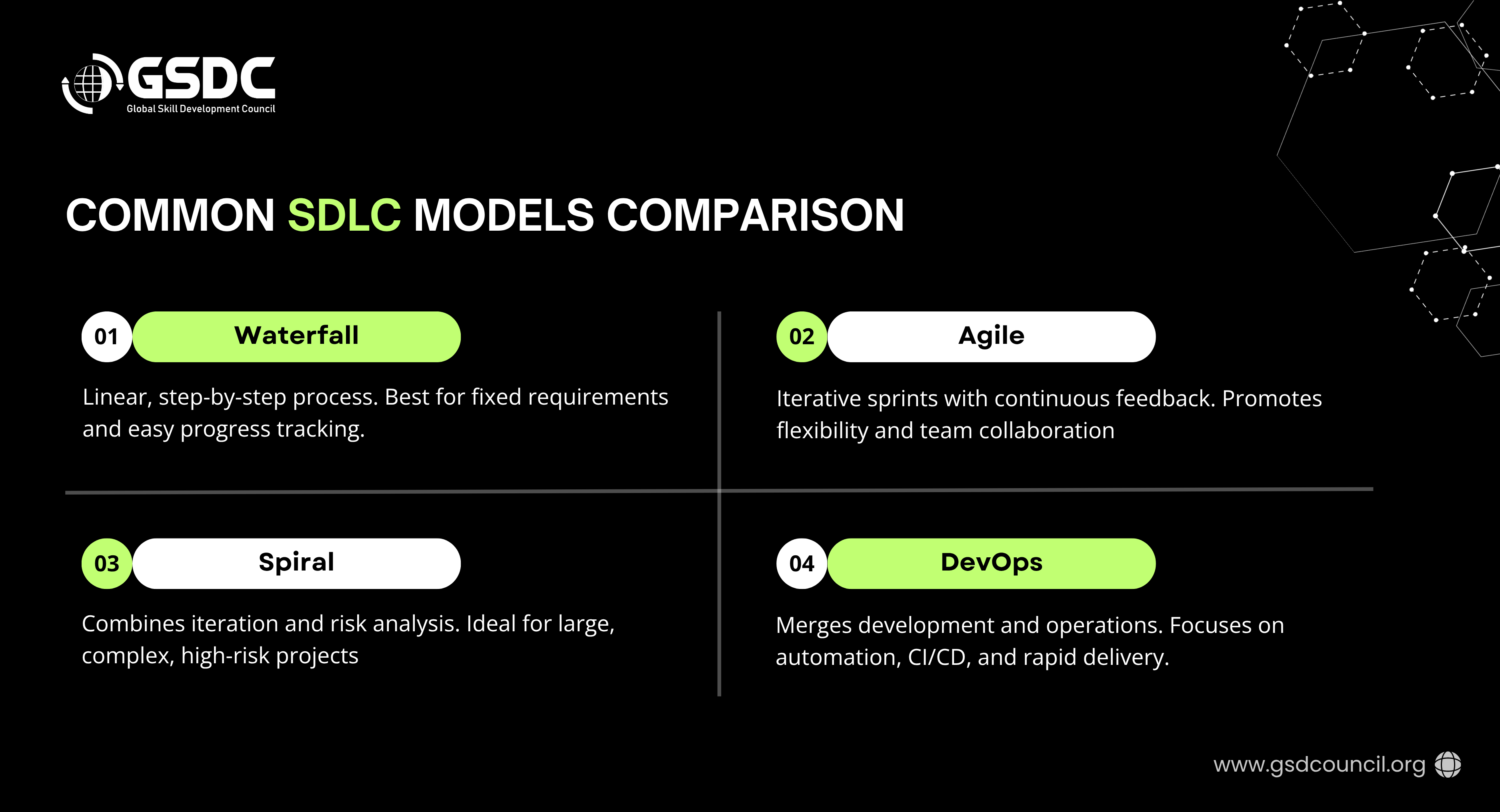 GSDC
Global Skill Development Council

COMMON SDLC MODELS COMPARISON

01 Waterfall

Linear, step-by-step process. Best for fixed requirements and easy progress tracking.

02 Agile

Iterative sprints with continuous feedback. Promotes flexibility and team collaboration

03 Spiral

Combines iteration and risk analysis. Ideal for large, complex, high-risk projects

04 DevOps

Merges development and operations. Focuses on automation, CI/CD, and rapid delivery.

www.gsdcouncil.org